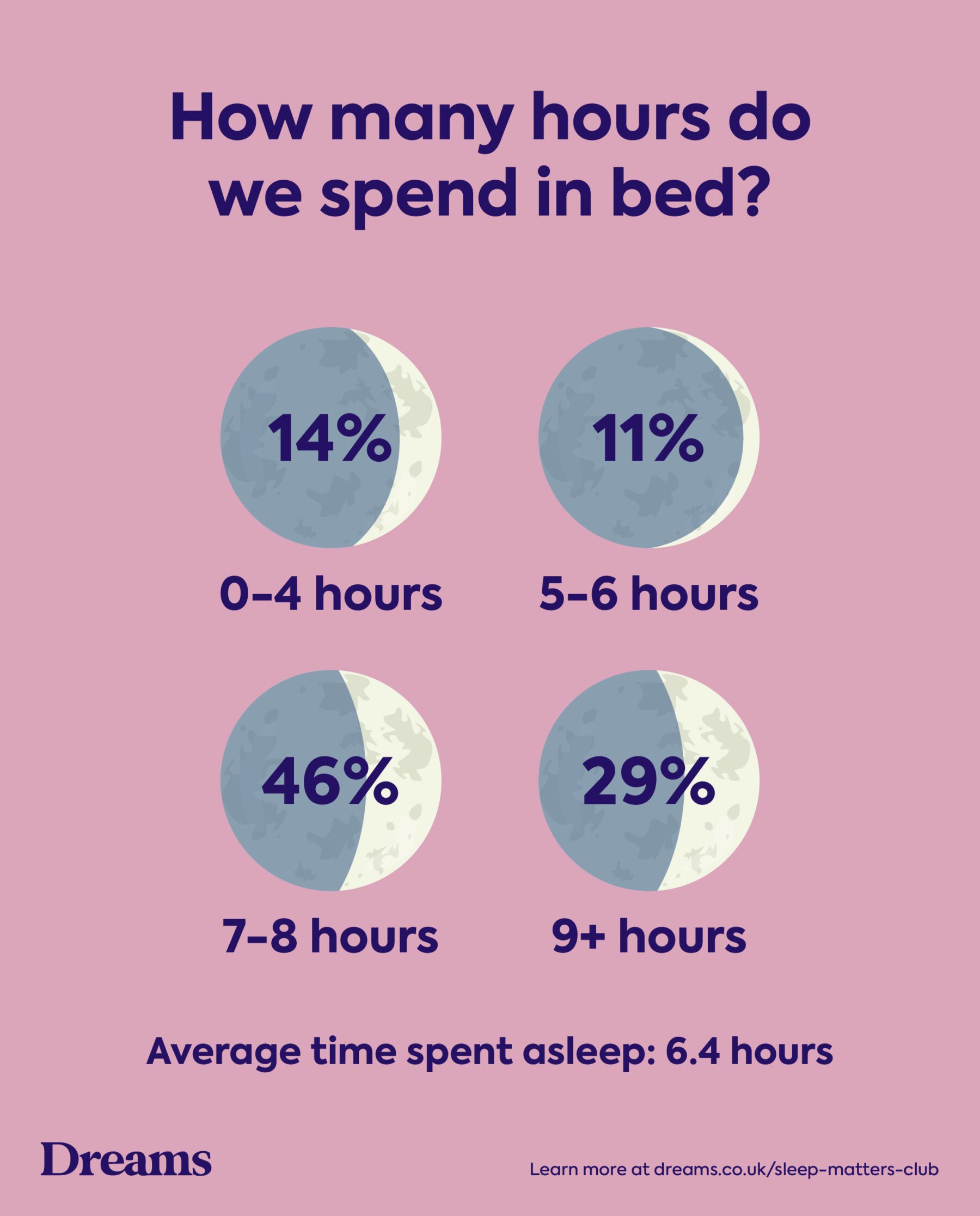 How many hours do we spend in bed?

14%

0–4 hours

11%

5–6 hours

46%

7–8 hours

29%

9+ hours

Average time spent asleep: 6.4 hours

Dreams

Learn more at dreams.co.uk/sleep-matters-club